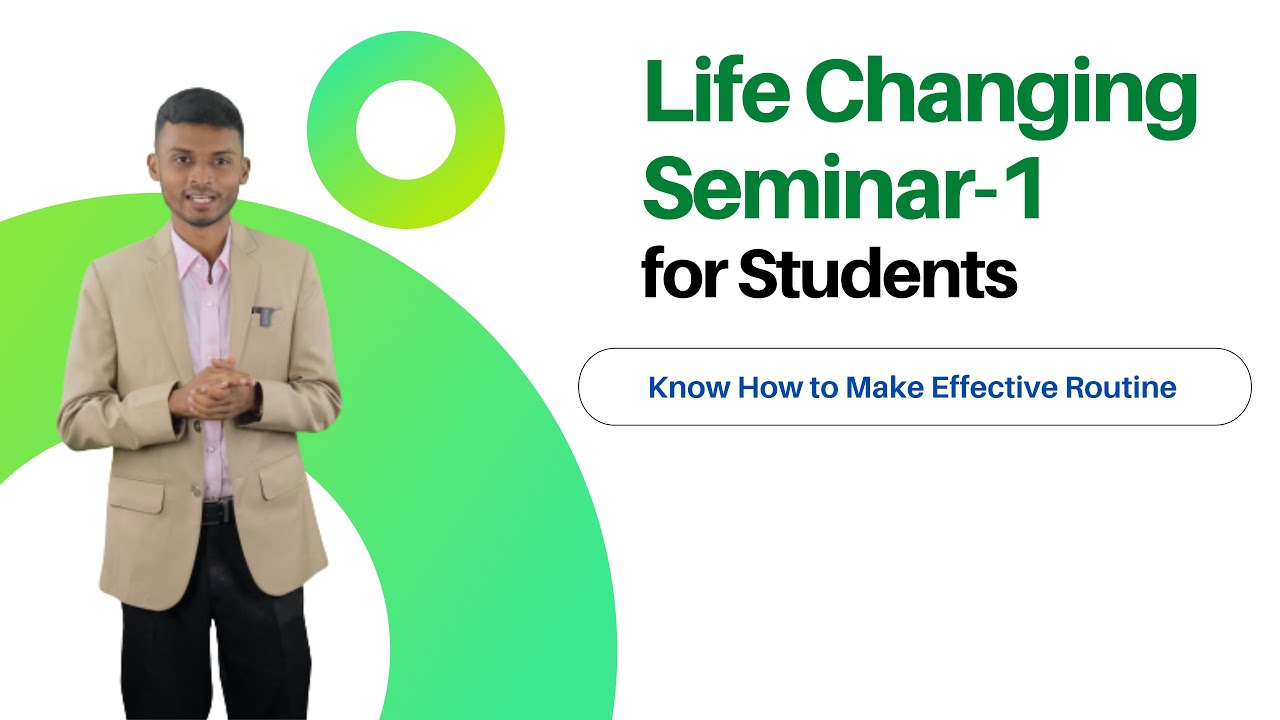 Life Changing Seminar-1 for Students

Know How to Make Effective Routine